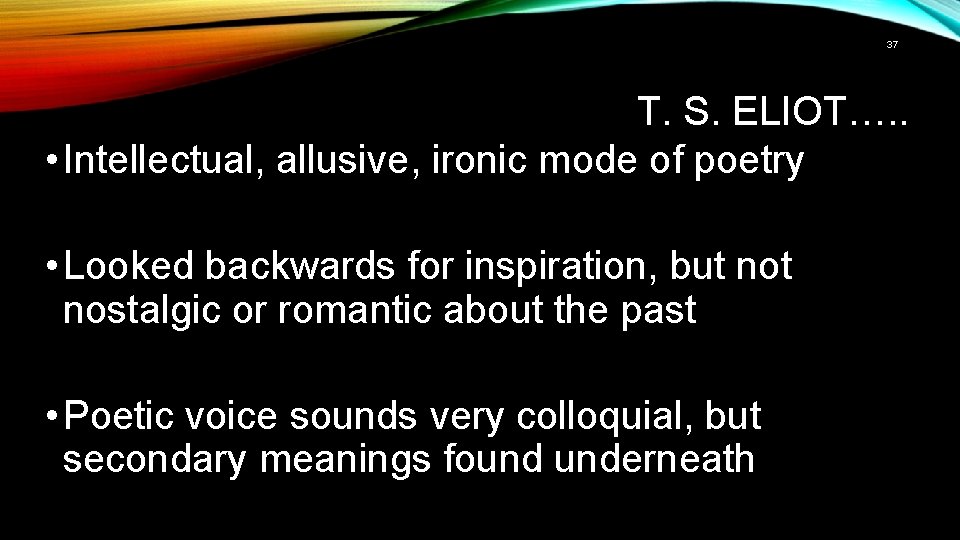 37

T. S. ELIOT…..

• Intellectual, allusive, ironic mode of poetry

• Looked backwards for inspiration, but not nostalgic or romantic about the past

• Poetic voice sounds very colloquial, but secondary meanings found underneath